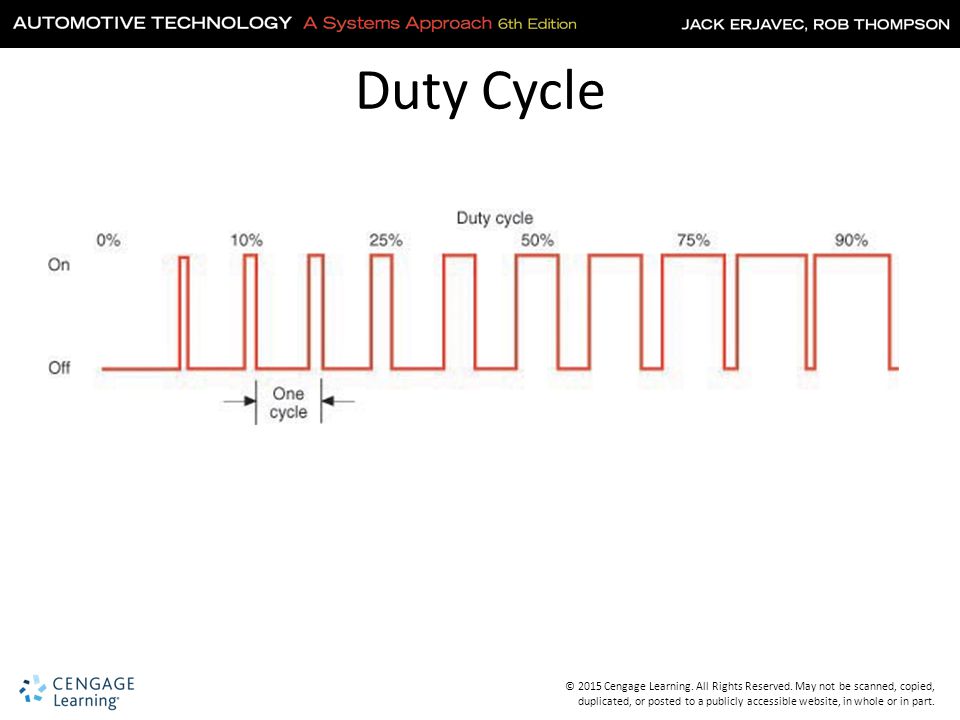 AUTOMOTIVE TECHNOLOGY A Systems Approach 6th Edition JACK ERJAVEC, ROB THOMPSON

Duty Cycle

Duty cycle

0% 10% 25% 50% 75% 90%

On

Off

One cycle

CENGAGE Learning

© 2015 Cengage Learning. All Rights Reserved. May not be scanned, copied, duplicated, or posted to a publicly accessible website, in whole or in part.